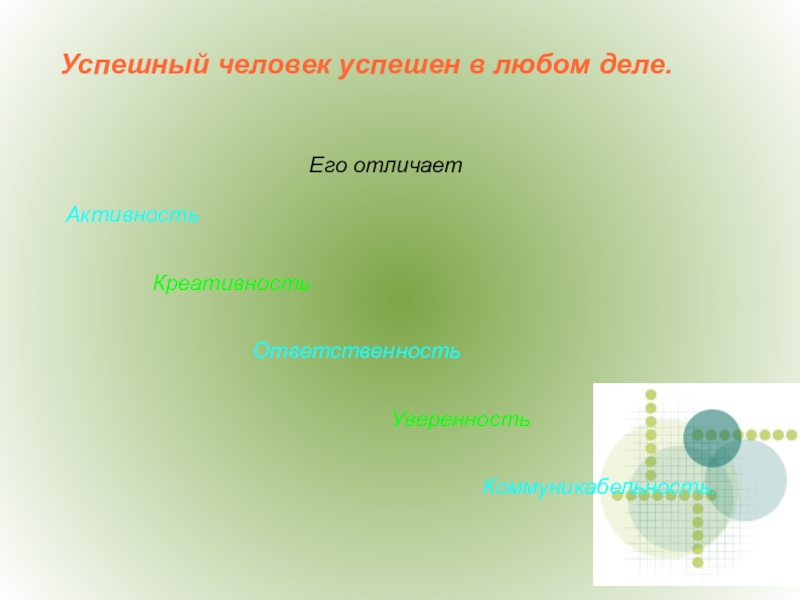 Успешный человек успешен в любом деле.

Его отличает

Активность

Креативность

Ответственность

Уверенность

Коммуникабельность.